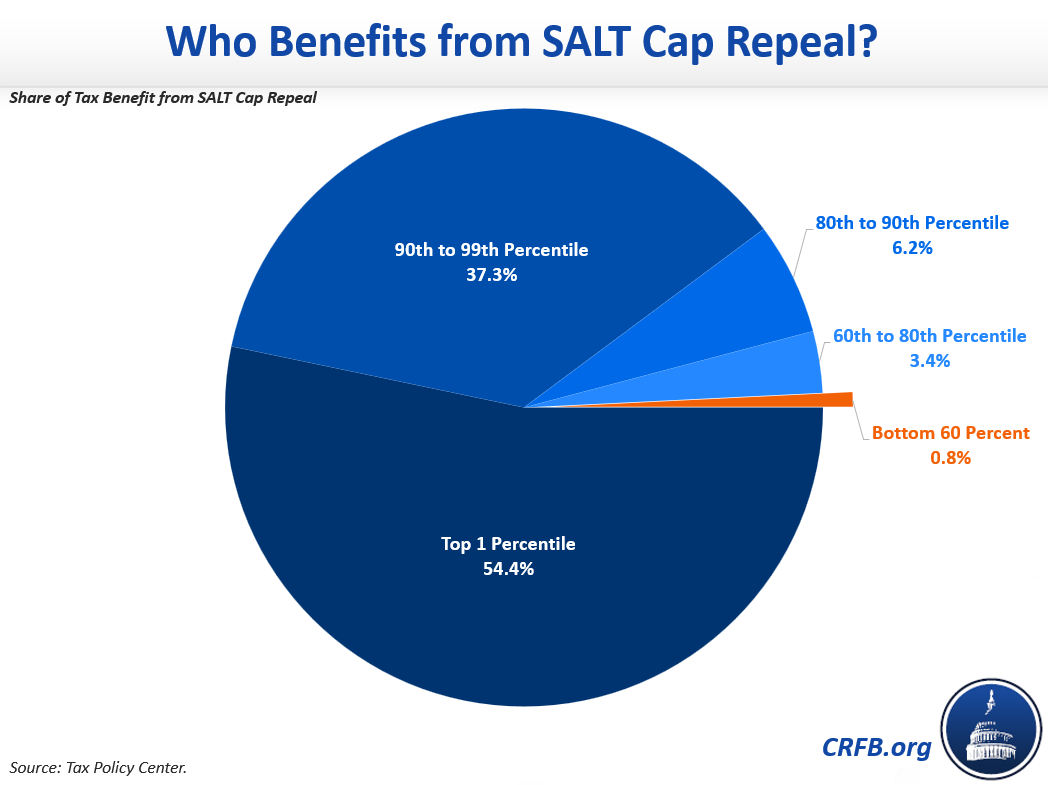 Who Benefits from SALT Cap Repeal?

Share of Tax Benefit from SALT Cap Repeal

90th to 99th Percentile
37.3%

80th to 90th Percentile
6.2%

60th to 80th Percentile
3.4%

Bottom 60 Percent
0.8%

Top 1 Percentile
54.4%

Source: Tax Policy Center.

CRFB.org